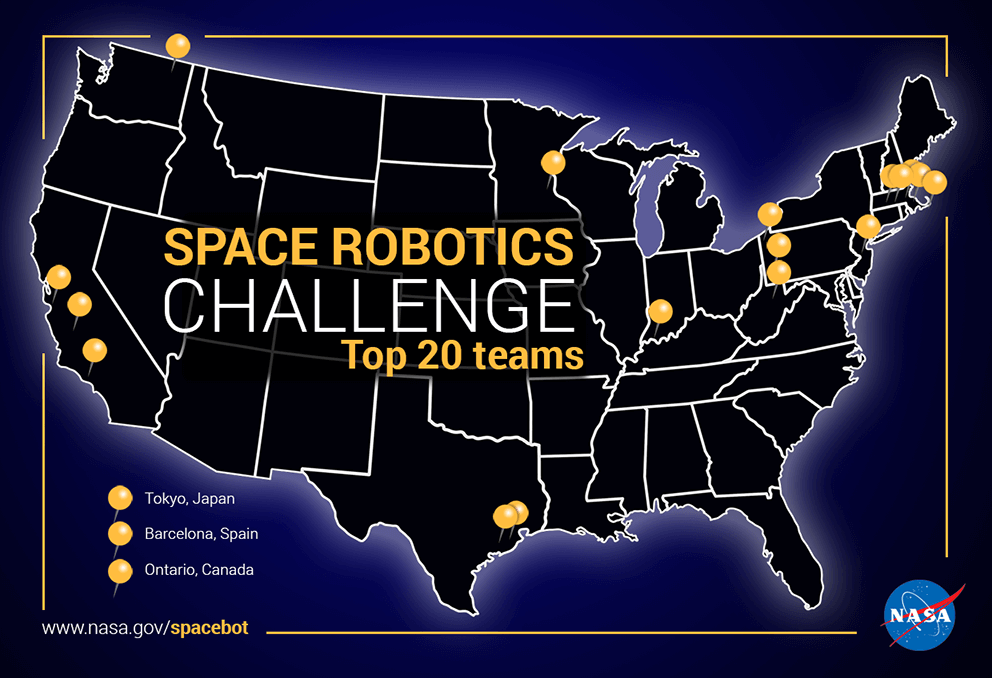 SPACE ROBOTICS
CHALLENGE
Top 20 teams

Tokyo, Japan
Barcelona, Spain
Ontario, Canada

www.nasa.gov/spacebot

NASA